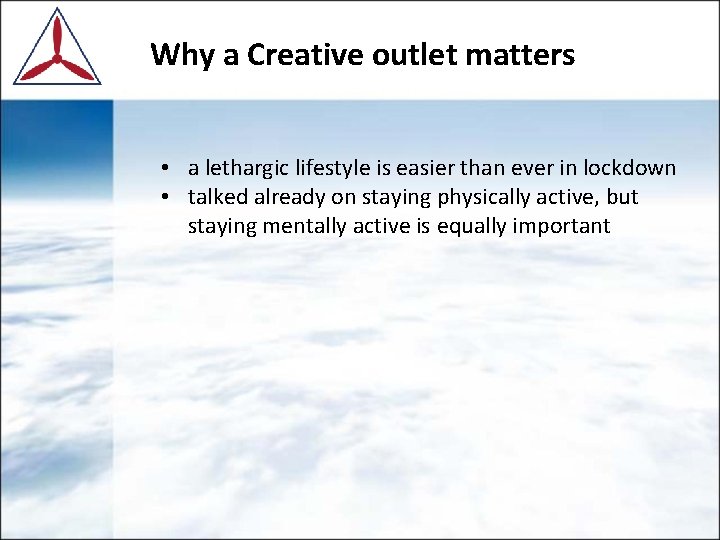 Why a Creative outlet matters

• a lethargic lifestyle is easier than ever in lockdown
• talked already on staying physically active, but staying mentally active is equally important